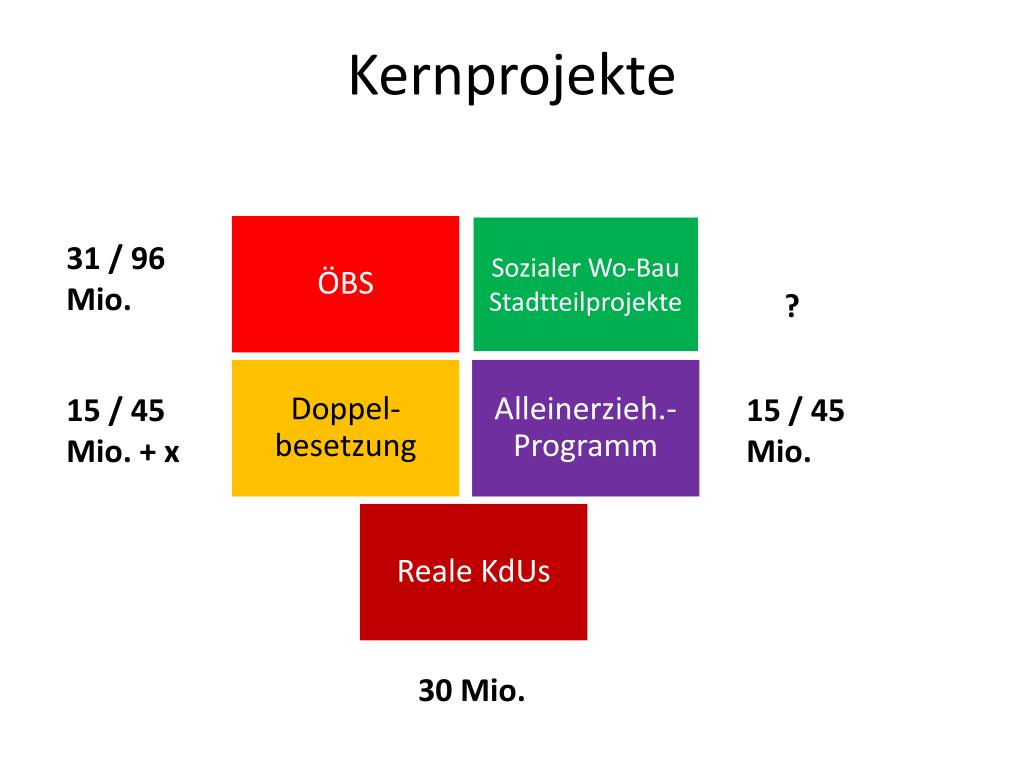 Kernprojekte

31 / 96 Mio.

ÖBS

Sozialer Wo-Bau Stadtteilprojekte

?

15 / 45 Mio. + x

Doppelbesetzung

Alleinerzieh.-Programm

15 / 45 Mio.

Reale KdUs

30 Mio.